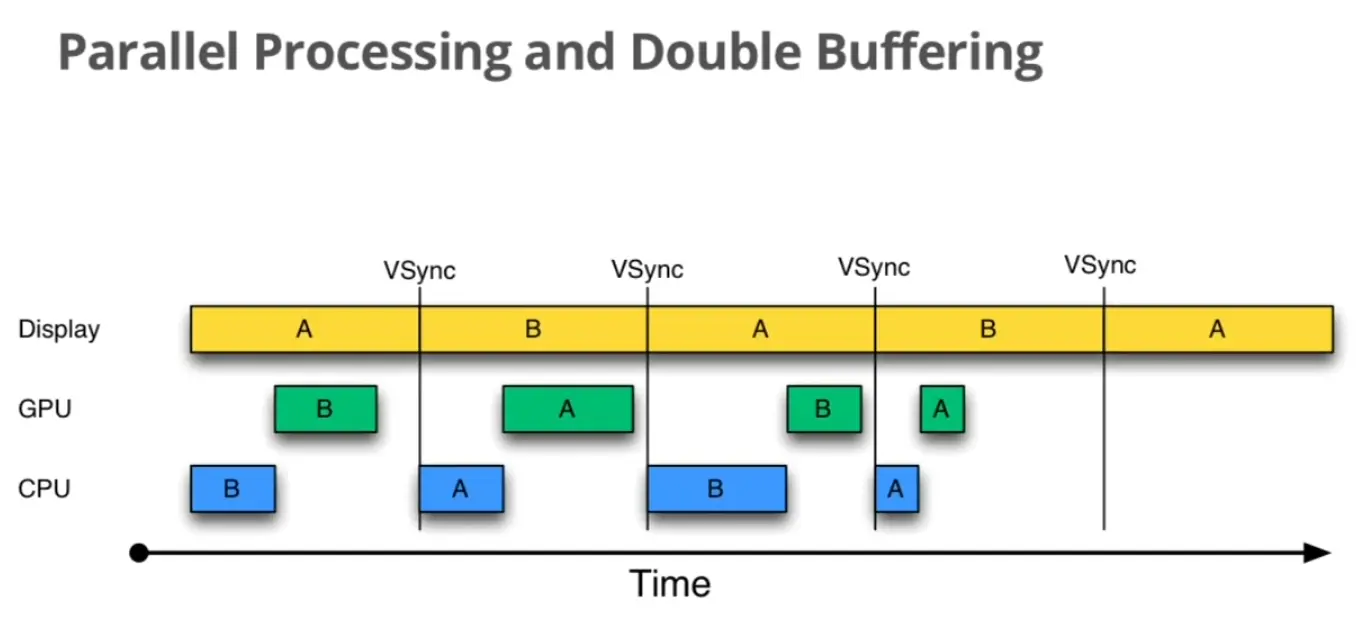 Parallel Processing and Double Buffering

VSync VSync VSync VSync

Display A B A B A

GPU B A B A

CPU B A B A

Time